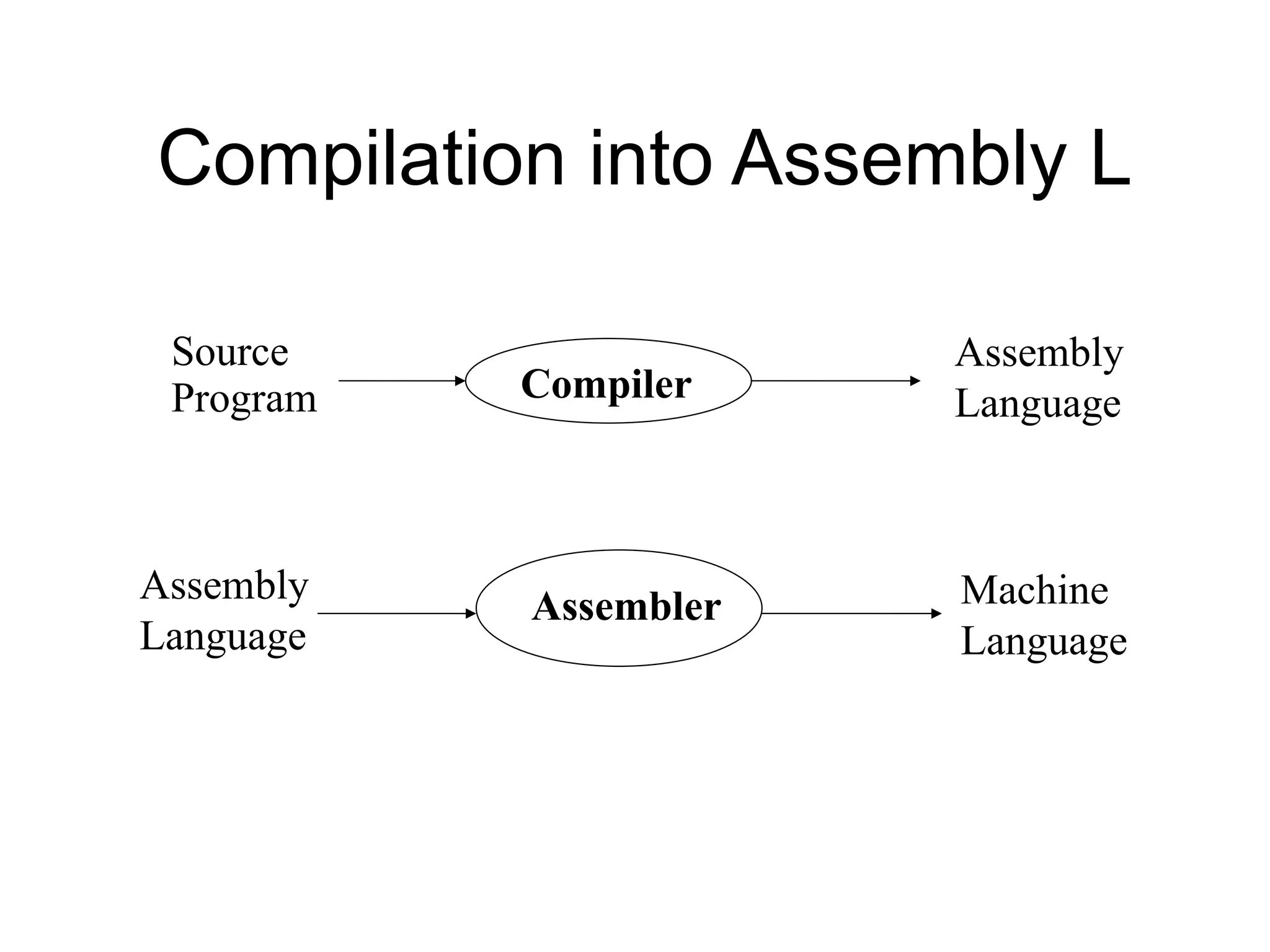 Compilation into Assembly L

Source Program

Compiler

Assembly Language

Assembly Language

Assembler

Machine Language